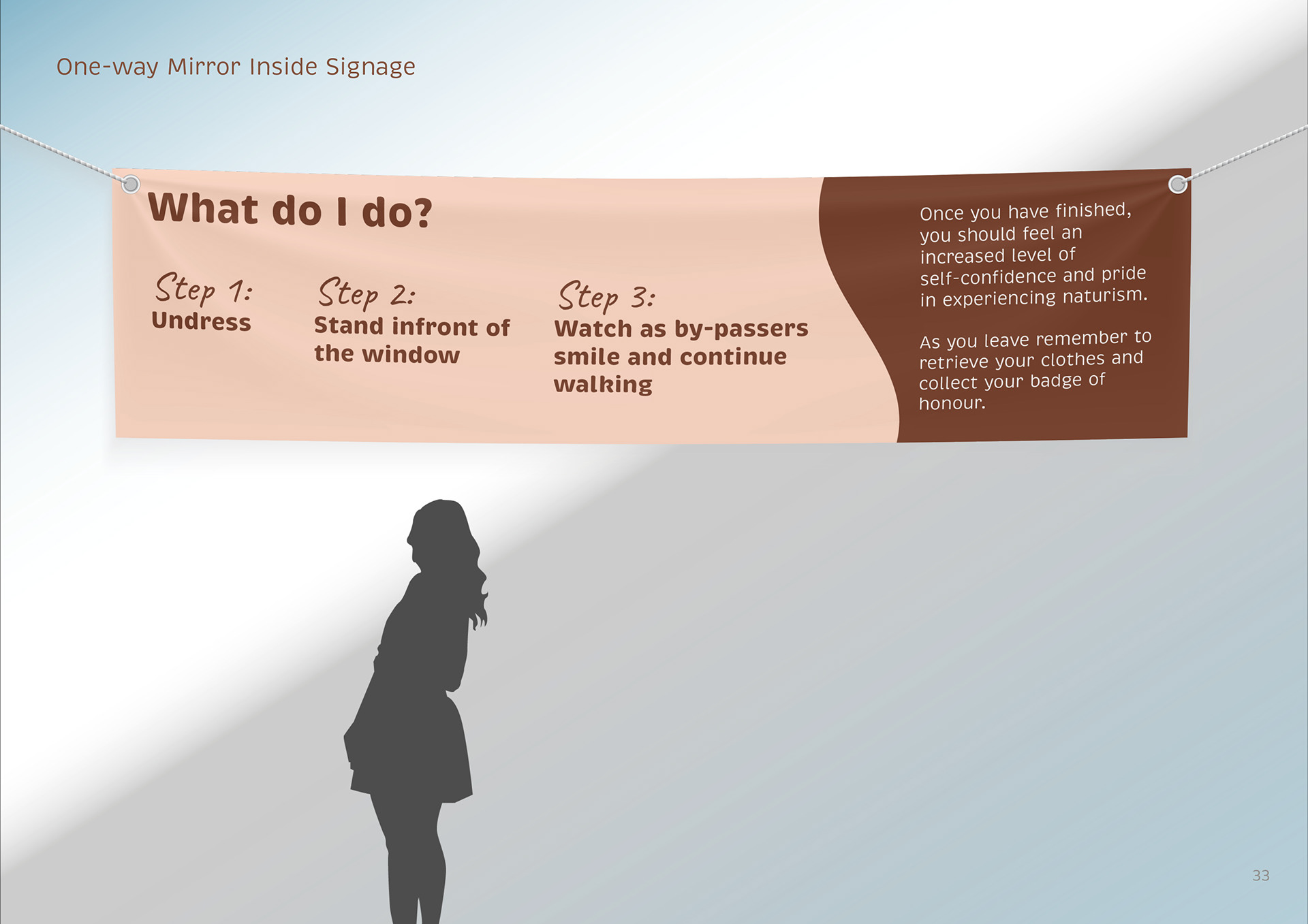 One-way Mirror Inside Signage

What do I do?

Step 1:
Undress

Step 2:
Stand infront of the window

Step 3:
Watch as by-passers smile and continue walking

Once you have finished, you should feel an increased level of self-confidence and pride in experiencing naturism.

As you leave remember to retrieve your clothes and collect your badge of honour.

33